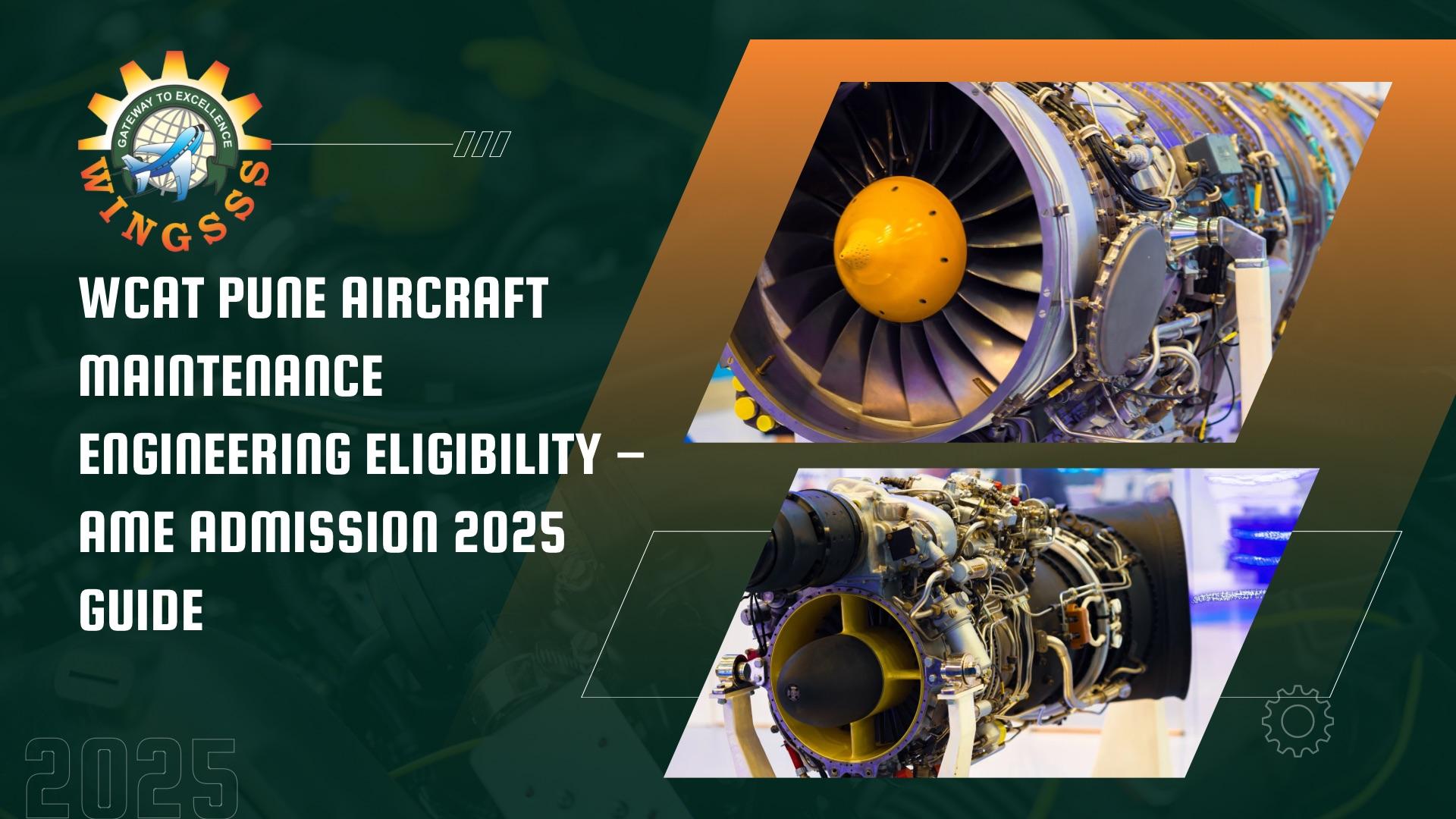 GATEWAY TO EXCELLENCE
WINGSSS

WCAT PUNE AIRCRAFT MAINTENANCE ENGINEERING ELIGIBILITY – AME ADMISSION 2025 GUIDE

2025